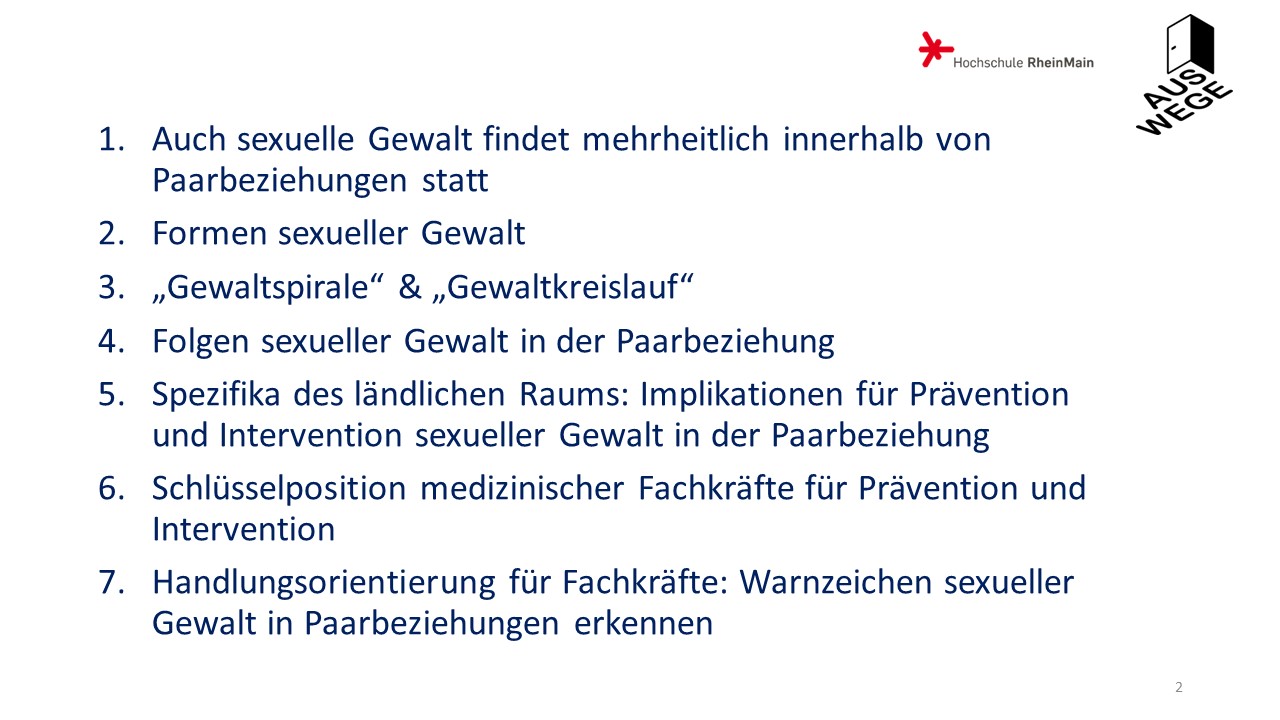 Hochschule RheinMain

AUS WEGE

1. Auch sexuelle Gewalt findet mehrheitlich innerhalb von Paarbeziehungen statt
2. Formen sexueller Gewalt
3. „Gewaltspirale“ & „Gewaltkreislauf“
4. Folgen sexueller Gewalt in der Paarbeziehung
5. Spezifika des ländlichen Raums: Implikationen für Prävention und Intervention sexueller Gewalt in der Paarbeziehung
6. Schlüsselposition medizinischer Fachkräfte für Prävention und Intervention
7. Handlungsorientierung für Fachkräfte: Warnzeichen sexueller Gewalt in Paarbeziehungen erkennen

2